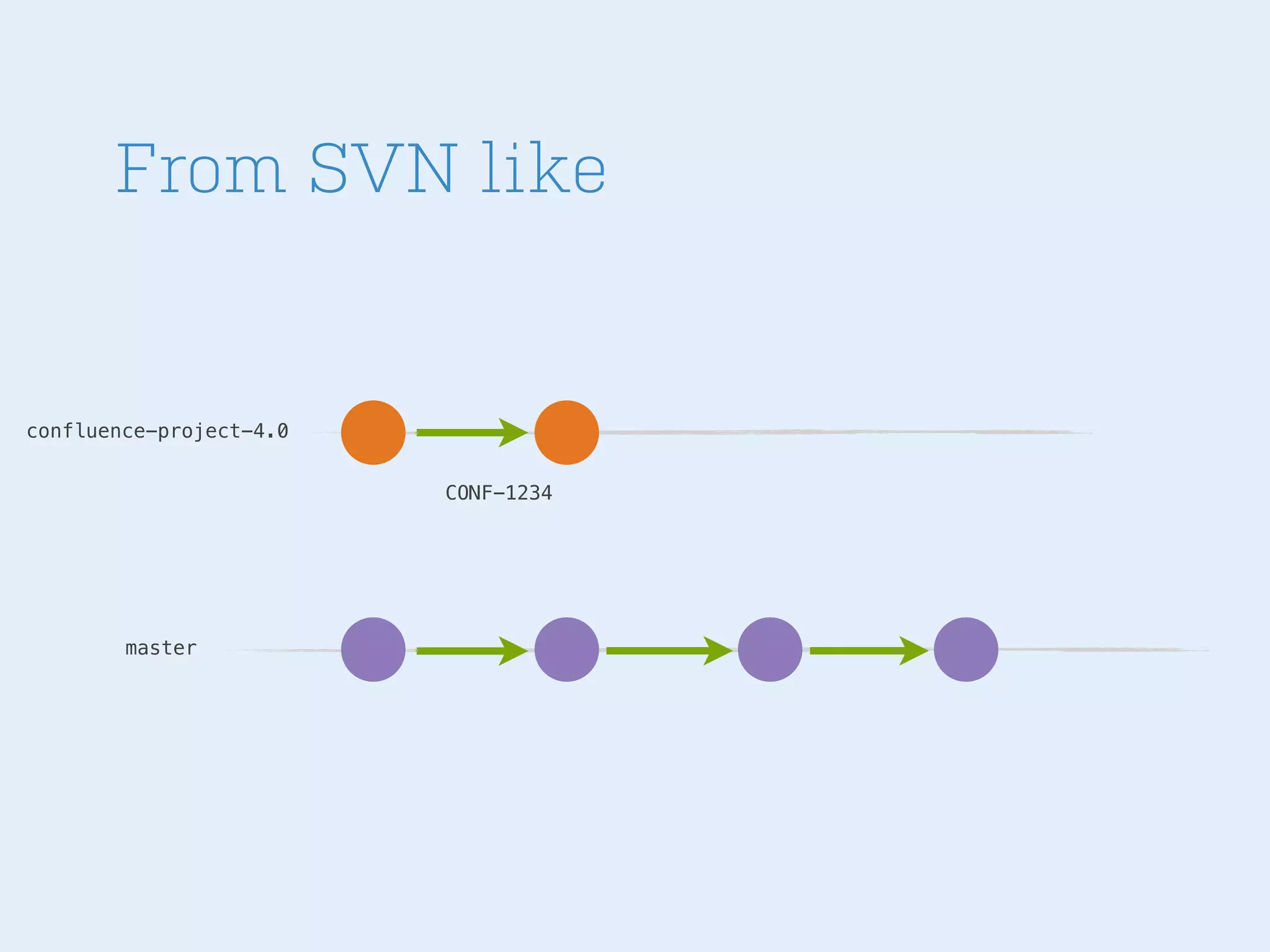 From SVN like

confluence-project-4.0

CONF-1234

master